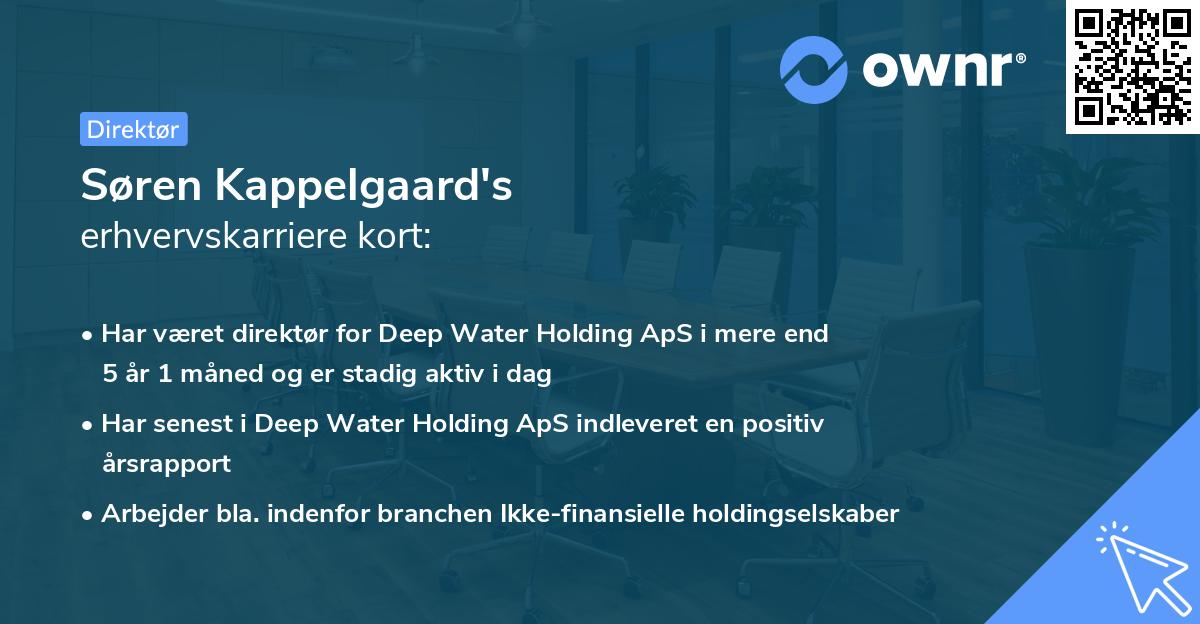 ownr®

Direktør

Søren Kappelgaard's
erhvervskarriere kort:

• Har været direktør for Deep Water Holding ApS i mere end 5 år 1 måned og er stadig aktiv i dag
• Har senest i Deep Water Holding ApS indleveret en positiv årsrapport
• Arbejder bla. indenfor branchen Ikke-finansielle holdingselskaber